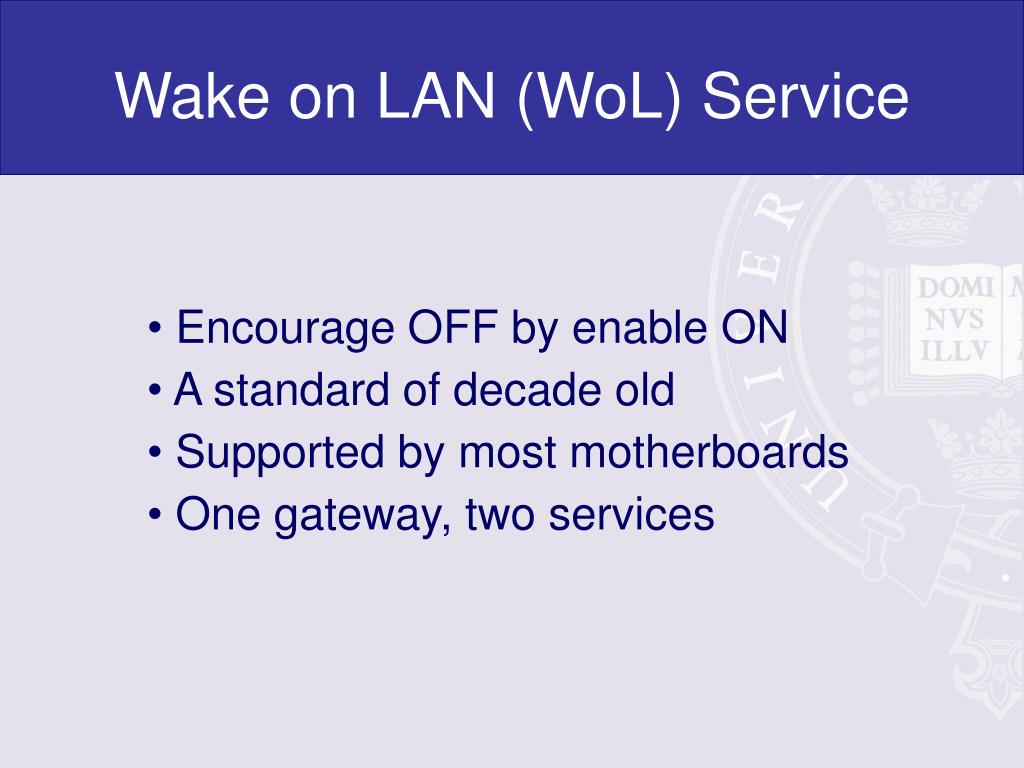 Wake on LAN (WoL) Service

• Encourage OFF by enable ON
• A standard of decade old
• Supported by most motherboards
• One gateway, two services

DOMI NVS ILLV